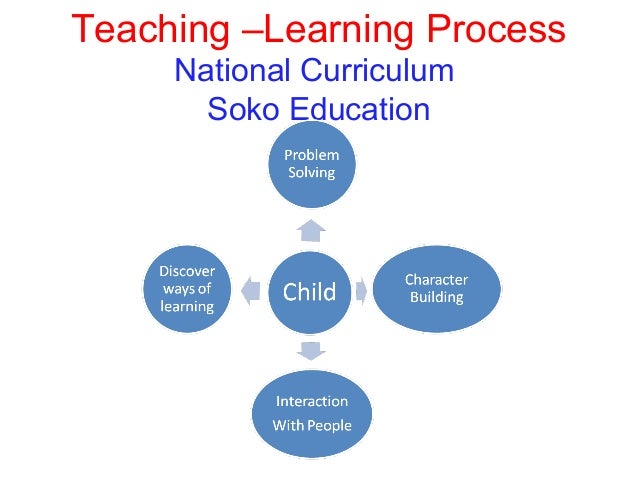 Teaching –Learning Process
National Curriculum
Soko Education

Problem Solving

Discover ways of learning

Child

Character Building

Interaction With People